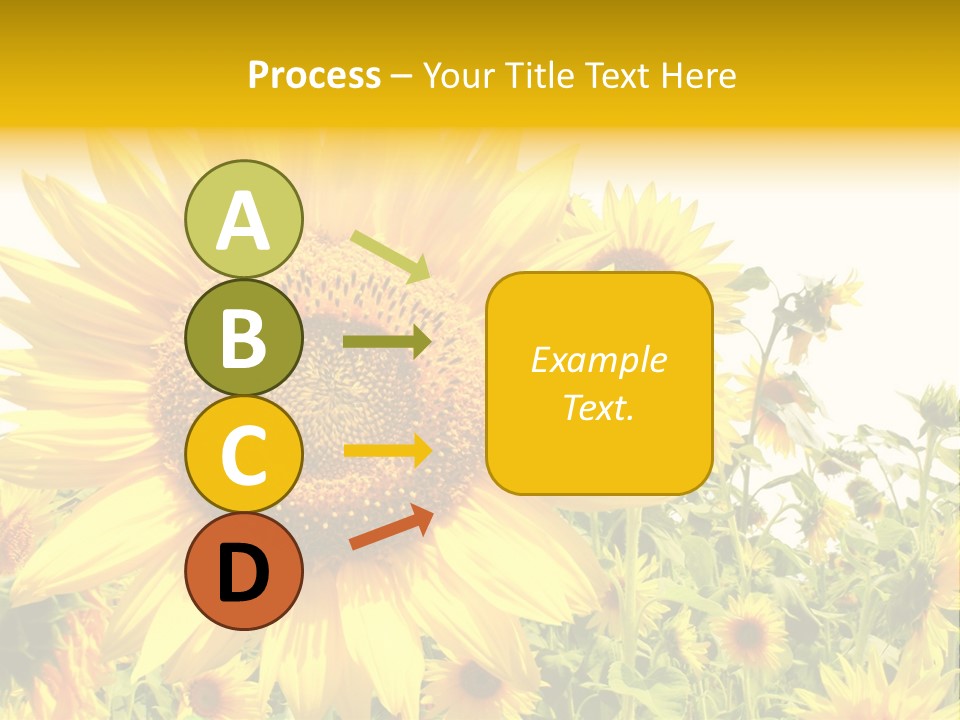 Process – Your Title Text Here

A

B

C

D

Example Text.